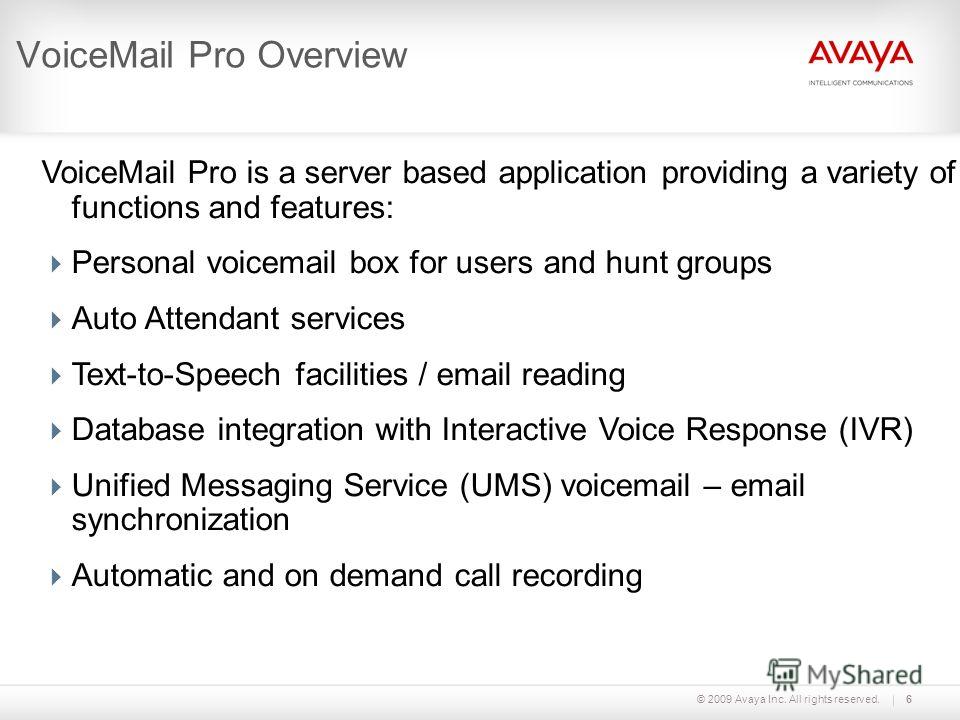 VoiceMail Pro Overview

AVAYA
INTELLIGENT COMMUNICATIONS

VoiceMail Pro is a server based application providing a variety of functions and features:

Personal voicemail box for users and hunt groups

Auto Attendant services

Text-to-Speech facilities / email reading

Database integration with Interactive Voice Response (IVR)

Unified Messaging Service (UMS) voicemail – email synchronization

Automatic and on demand call recording

MyShared

© 2009 Avaya Inc. All rights reserved. | 6